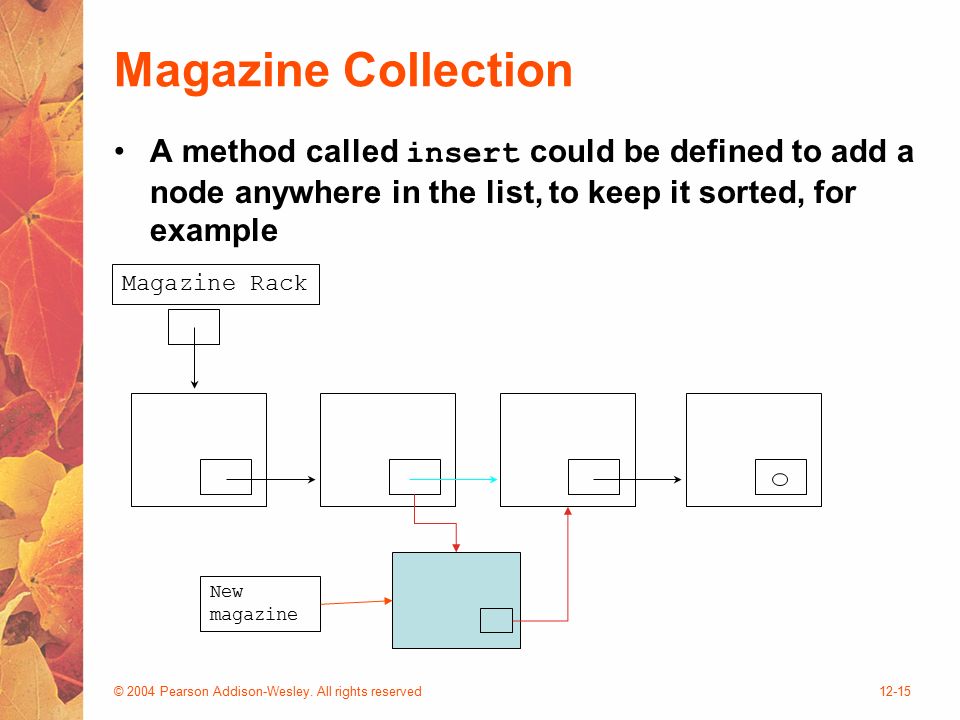 Magazine Collection

• A method called insert could be defined to add a node anywhere in the list, to keep it sorted, for example

Magazine Rack

New magazine

© 2004 Pearson Addison-Wesley. All rights reserved

12-15